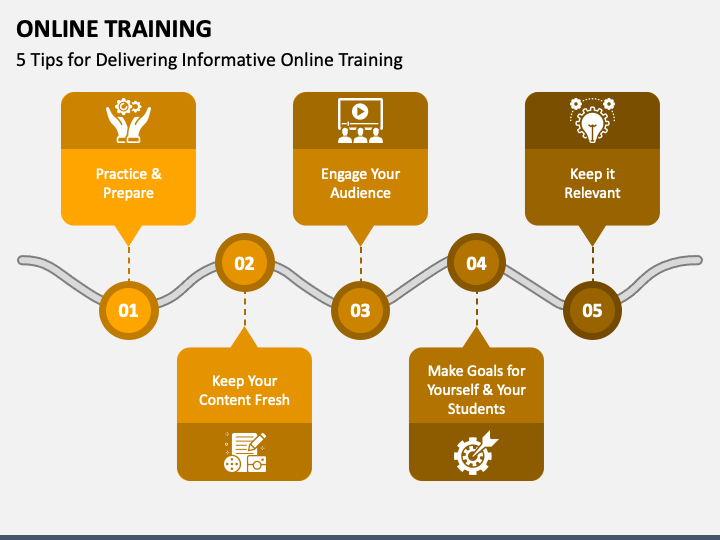 ONLINE TRAINING

5 Tips for Delivering Informative Online Training

Practice & Prepare

01

02

Keep Your Content Fresh

Engage Your Audience

03

04

Make Goals for Yourself & Your Students

Keep it Relevant

05